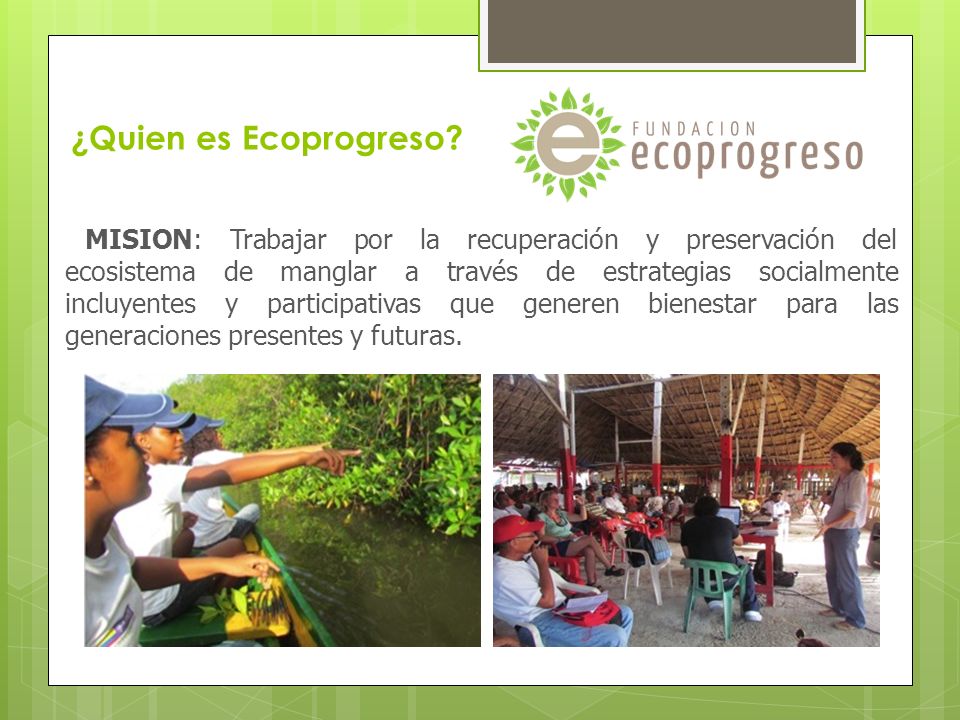 ¿Quien es Ecoprogreso?

FUNDACION ecoprogreso

MISION: Trabajar por la recuperación y preservación del ecosistema de manglar a través de estrategias socialmente incluyentes y participativas que generen bienestar para las generaciones presentes y futuras.